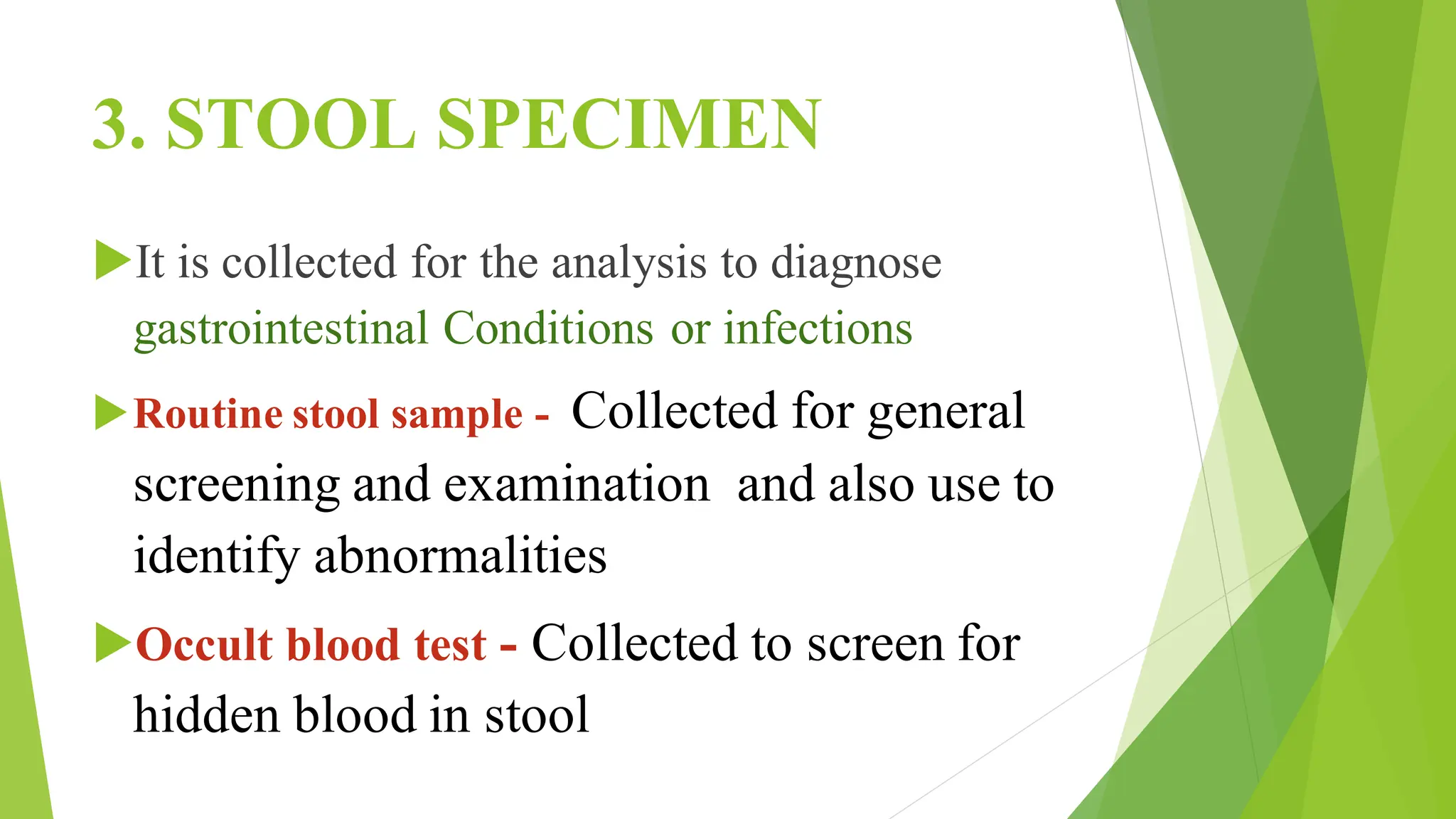 3. STOOL SPECIMEN

It is collected for the analysis to diagnose gastrointestinal Conditions or infections

Routine stool sample - Collected for general screening and examination and also use to identify abnormalities

Occult blood test - Collected to screen for hidden blood in stool